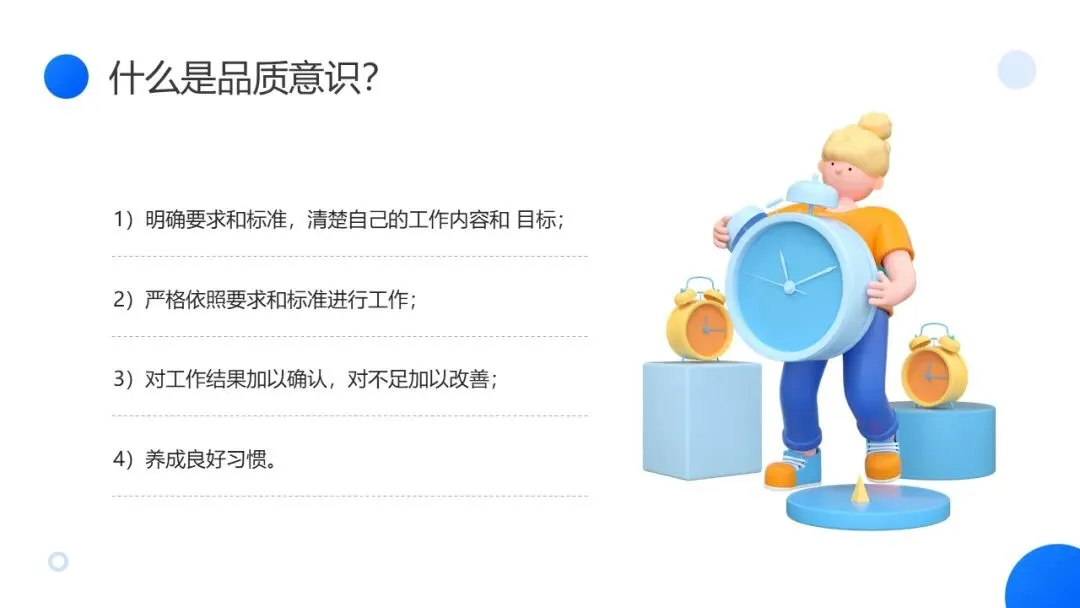 什么是品质意识?

1）明确要求和标准，清楚自己的工作内容和 目标；

2）严格依照要求和标准进行工作；

3）对工作结果加以确认，对不足加以改善；

4）养成良好习惯。